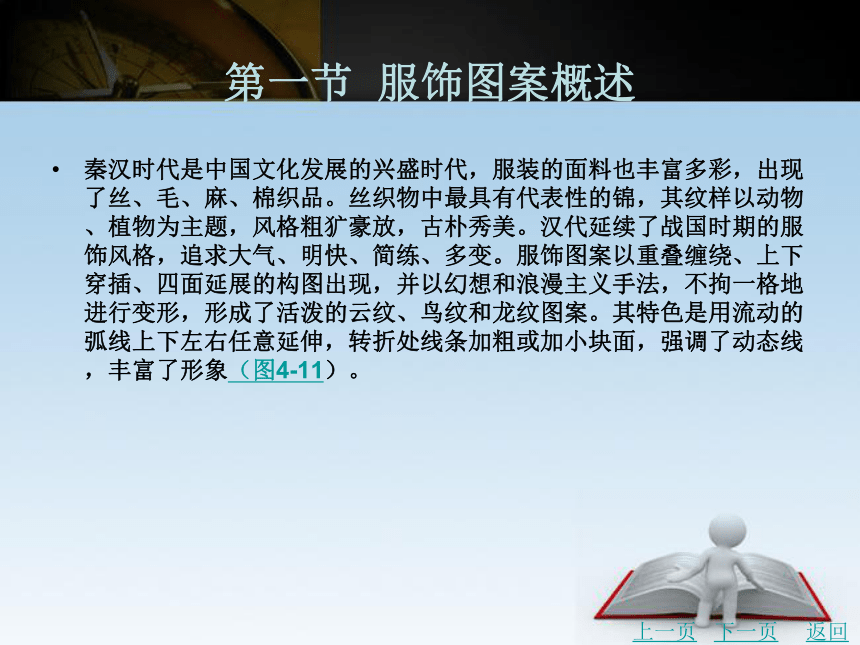 第一节 服饰图案概述

• 秦汉时代是中国文化发展的兴盛时代，服装的面料也丰富多彩，出现了丝、毛、麻、棉织品。丝织物中最具有代表性的锦，其纹样以动物、植物为主题，风格粗犷豪放，古朴秀美。汉代延续了战国时期的服饰风格，追求大气、明快、简练、多变。服饰图案以重叠缠绕、上下穿插、四面延展的构图出现，并以幻想和浪漫主义手法，不拘一格地进行变形，形成了活泼的云纹、鸟纹和龙纹图案。其特色是用流动的弧线上下左右任意延伸，转折处线条加粗或加小块面，强调了动态线，丰富了形象（图4-11）。

上一页 下一页 返回